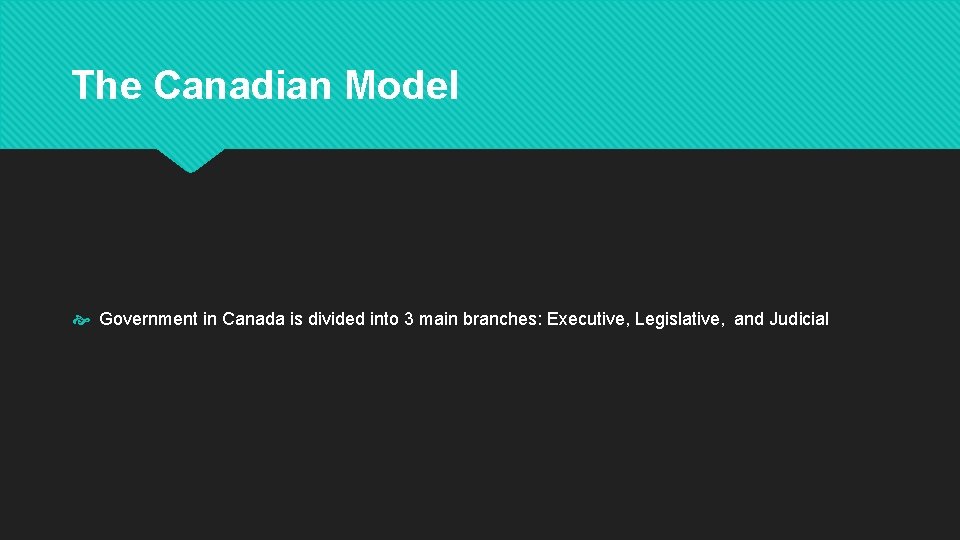 The Canadian Model

Government in Canada is divided into 3 main branches: Executive, Legislative, and Judicial